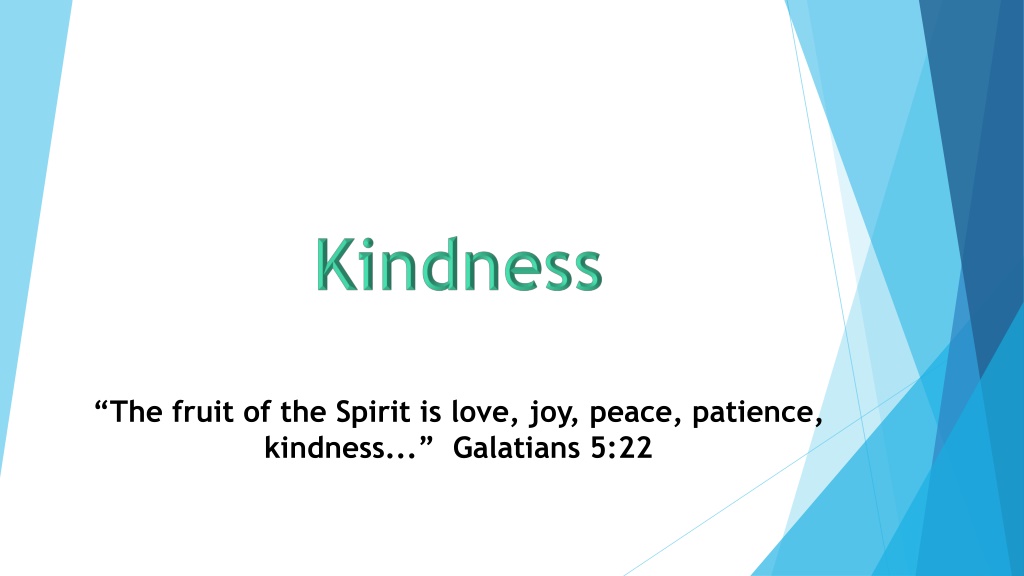 Kindness

“The fruit of the Spirit is love, joy, peace, patience, kindness...” Galatians 5:22